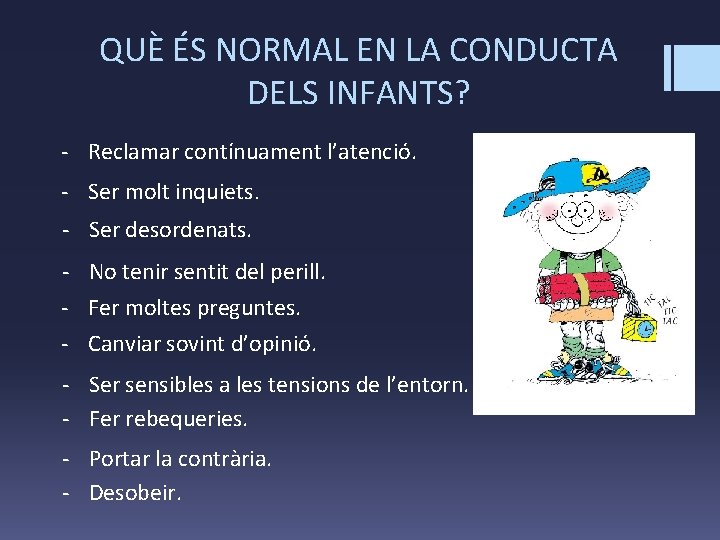 QUÈ ÉS NORMAL EN LA CONDUCTA DELS INFANTS?

- Reclamar contínuament l'atenció.
- Ser molt inquiets.
- Ser desordenats.
- No tenir sentit del perill.
- Fer moltes preguntes.
- Canviar sovint d'opinió.
- Ser sensibles a les tensions de l'entorn.
- Fer rebequeries.
- Portar la contrària.
- Desobeir.

TIC TAC TIC TAC